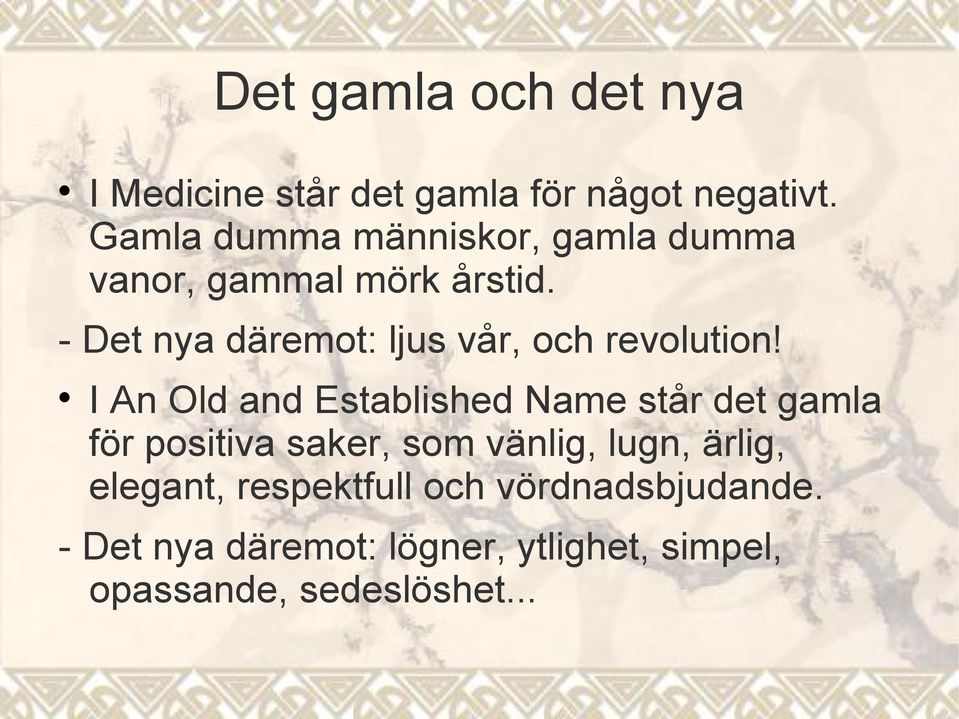 Det gamla och det nya

• I Medicine står det gamla för något negativt. Gamla dumma människor, gamla dumma vanor, gammal mörk årstid.

- Det nya däremot: ljus vår, och revolution!

• I An Old and Established Name står det gamla för positiva saker, som vänlig, lugn, ärlig, elegant, respektfull och vördnadsbjudande.

- Det nya däremot: lögner, ytlighet, simpel, opassande, sedeslöshet...